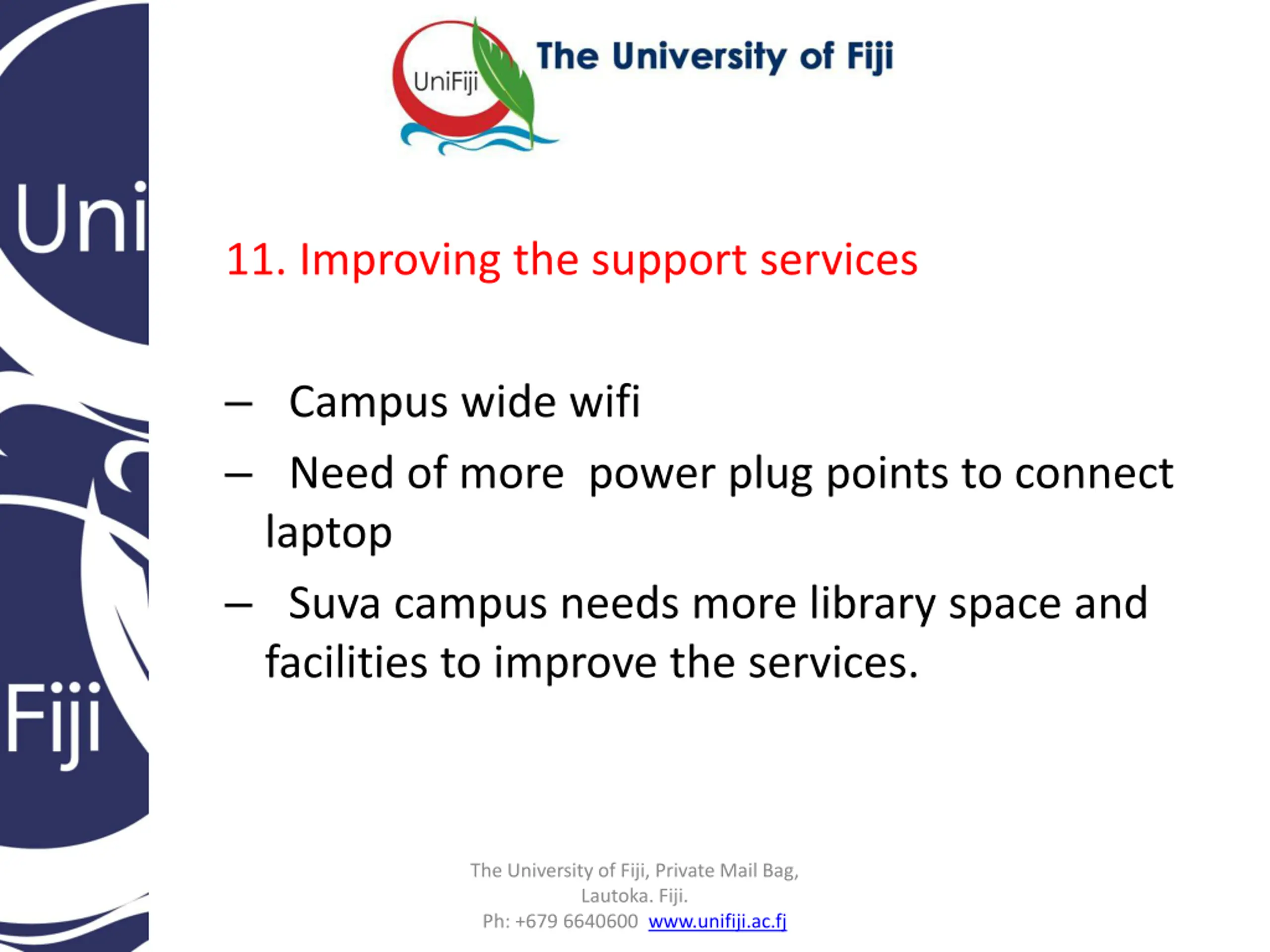 Uni

Fiji

UniFiji

The University of Fiji

11. Improving the support services

– Campus wide wifi

– Need of more power plug points to connect laptop

– Suva campus needs more library space and facilities to improve the services.

The University of Fiji, Private Mail Bag, Lautoka. Fiji.
Ph: +679 6640600 www.unifiji.ac.fj